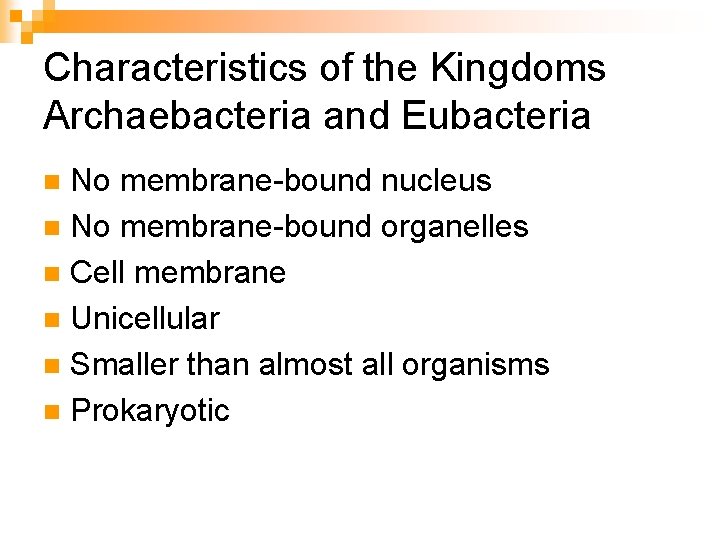 Characteristics of the Kingdoms Archaebacteria and Eubacteria

• No membrane-bound nucleus
• No membrane-bound organelles
• Cell membrane
• Unicellular
• Smaller than almost all organisms
• Prokaryotic